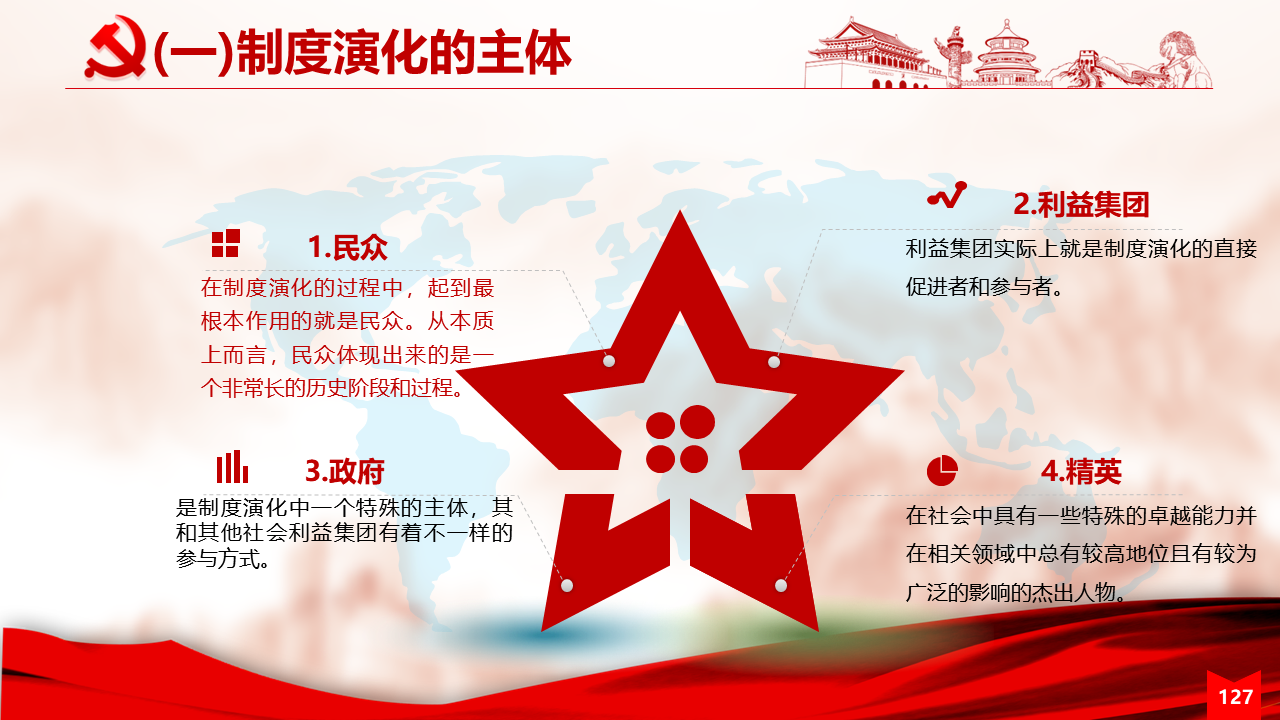 (一)制度演化的主体

1.民众
在制度演化的过程中，起到最根本作用的就是民众。从本质上而言，民众体现出来的是一个非常长的历史阶段和过程。

2.利益集团
利益集团实际上就是制度演化的直接促进者和参与者。

3.政府
是制度演化中一个特殊的主体，其和其他社会利益集团有着不一样的参与方式。

4.精英
在社会中具有一些特殊的卓越能力并在相关领域中总有较高地位且有较为广泛的影响的杰出人物。

127